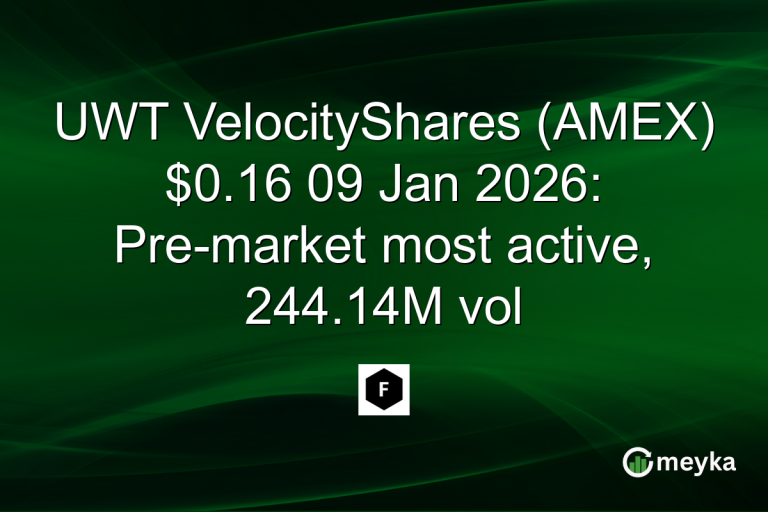 UWT VelocityShares (AMEX) \$0.16 09 Jan 2026: Pre-market most active, 244.14M vol

F

meyka